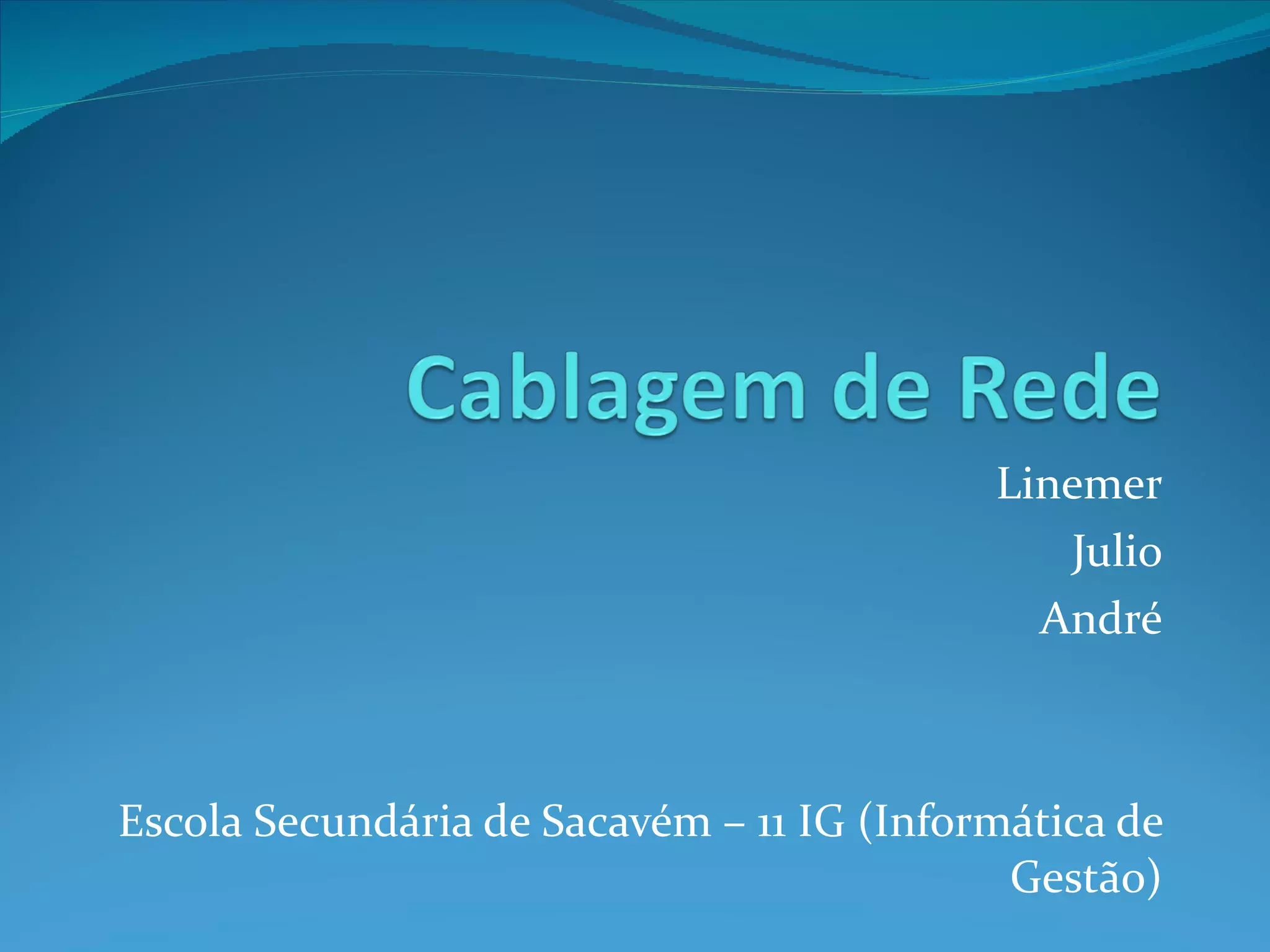 Cablagem de Rede

Linemer

Julio

André

Escola Secundária de Sacavém – 11 IG (Informática de Gestão)